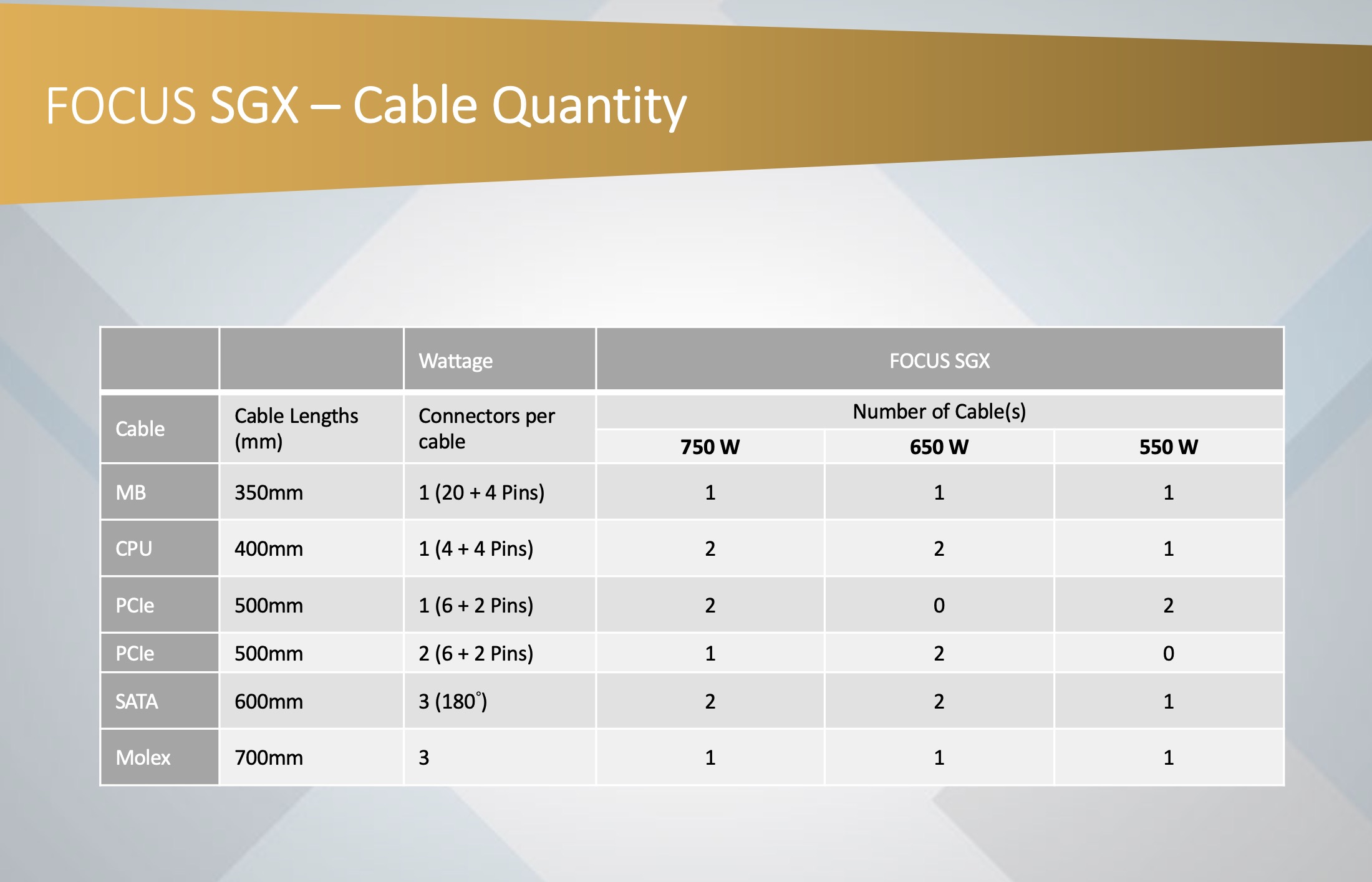 FOCUS SGX – Cable Quantity

|  |  | Wattage | FOCUS SGX |  |  |
|---|---|---|---|---|---|
| Cable | Cable Lengths (mm) | Connectors per cable | Number of Cable(s) |  |  |
|  |  |  | 750 W | 650 W | 550 W |
| MB | 350mm | 1 (20 + 4 Pins) | 1 | 1 | 1 |
| CPU | 400mm | 1 (4 + 4 Pins) | 2 | 2 | 1 |
| PCIe | 500mm | 1 (6 + 2 Pins) | 2 | 0 | 2 |
| PCIe | 500mm | 2 (6 + 2 Pins) | 1 | 2 | 0 |
| SATA | 600mm | 3 (180°) | 2 | 2 | 1 |
| Molex | 700mm | 3 | 1 | 1 | 1 |